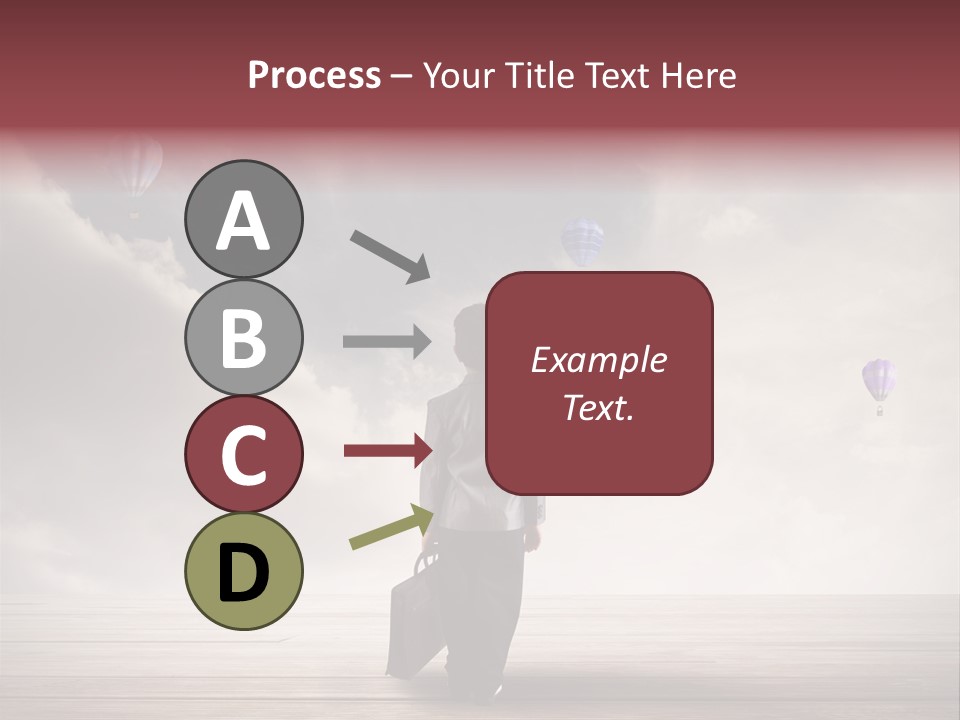 Process – Your Title Text Here

A

B

C

D

Example Text.